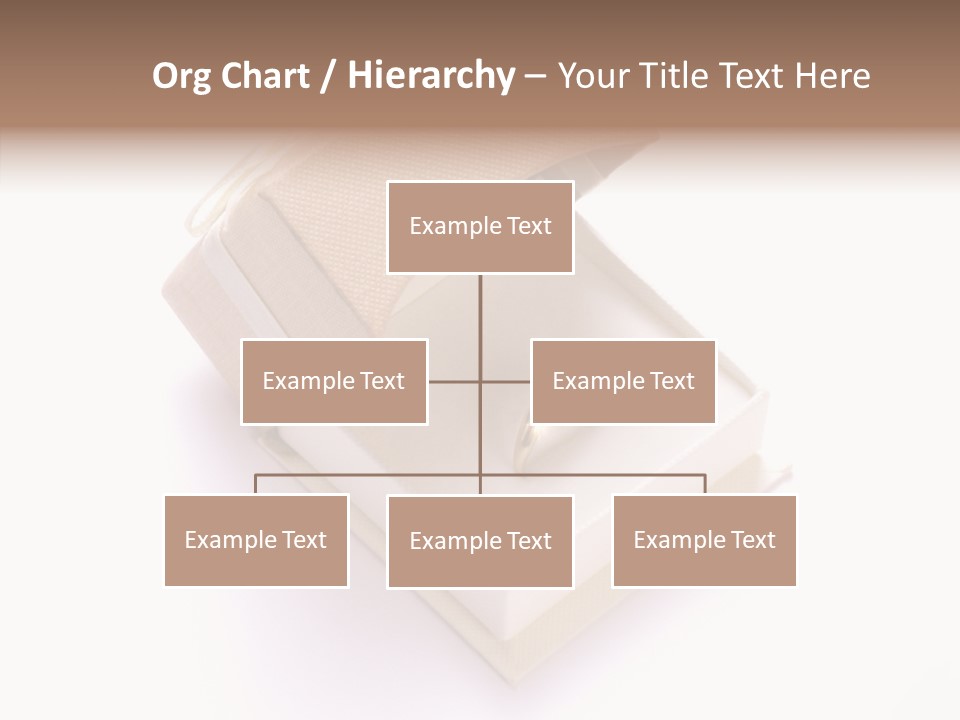 Org Chart / Hierarchy – Your Title Text Here

Example Text

Example Text

Example Text

Example Text

Example Text

Example Text